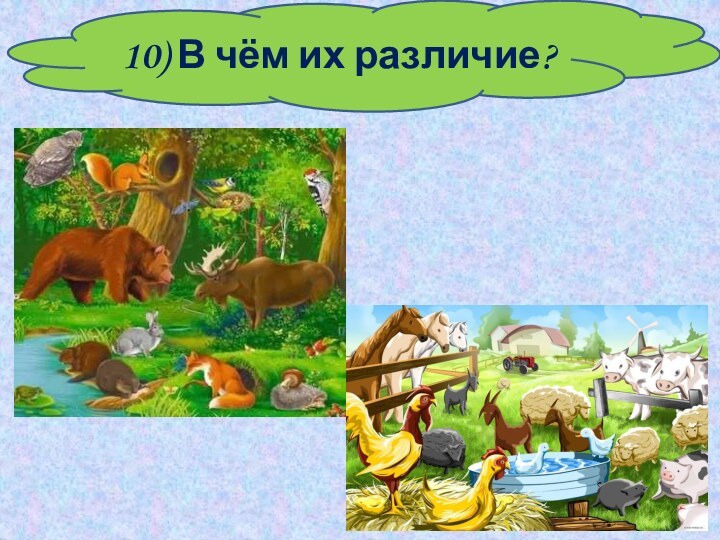 10) В чём их различие?